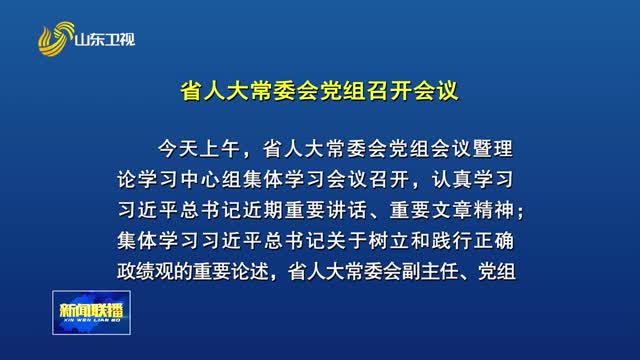 山东卫视

省人大常委会党组召开会议

今天上午，省人大常委会党组会议暨理论学习中心组集体学习会议召开，认真学习习近平总书记近期重要讲话、重要文章精神；集体学习习近平总书记关于树立和践行正确政绩观的重要论述，省人大常委会副主任、党组

新闻联播
XIN WEN LIAN BO